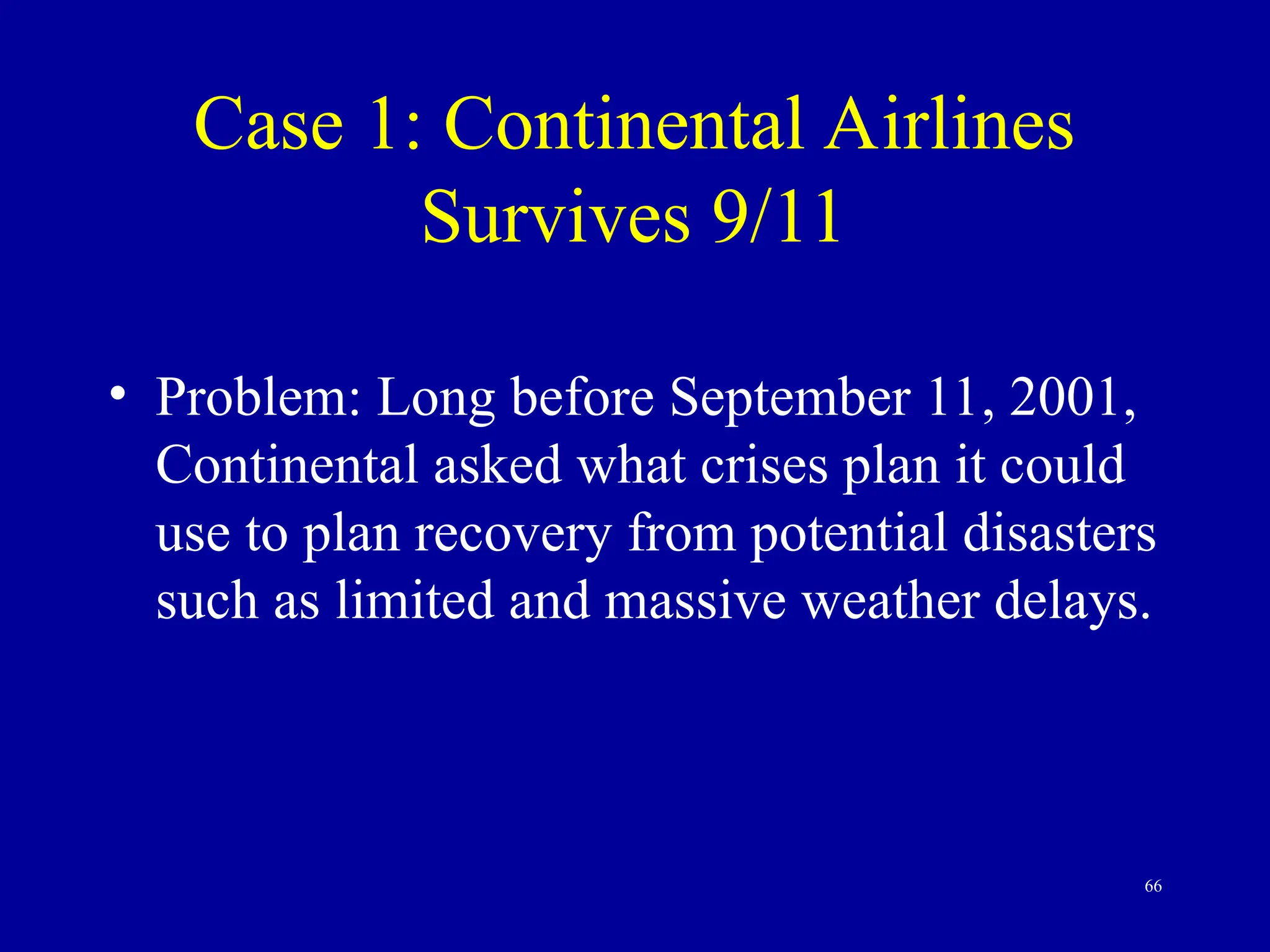 Case 1: Continental Airlines Survives 9/11

• Problem: Long before September 11, 2001, Continental asked what crises plan it could use to plan recovery from potential disasters such as limited and massive weather delays.

66